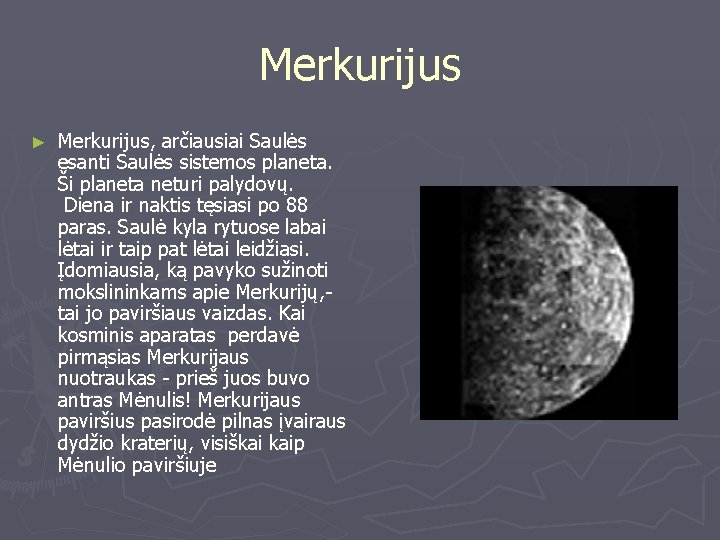 Merkurijus

► Merkurijus, arčiausiai Saulės esanti Saulės sistemos planeta. Ši planeta neturi palydovų. Diena ir naktis tęsiasi po 88 paras. Saulė kyla rytuose labai lėtai ir taip pat lėtai leidžiasi. Įdomiausia, ką pavyko sužinoti mokslininkams apie Merkurijų,- tai jo paviršiaus vaizdas. Kai kosminis aparatas perdavė pirmąsias Merkurijaus nuotraukas - prieš juos buvo antras Mėnulis! Merkurijaus paviršius pasirodė pilnas įvairaus dydžio kraterių, visiškai kaip Mėnulio paviršiuje